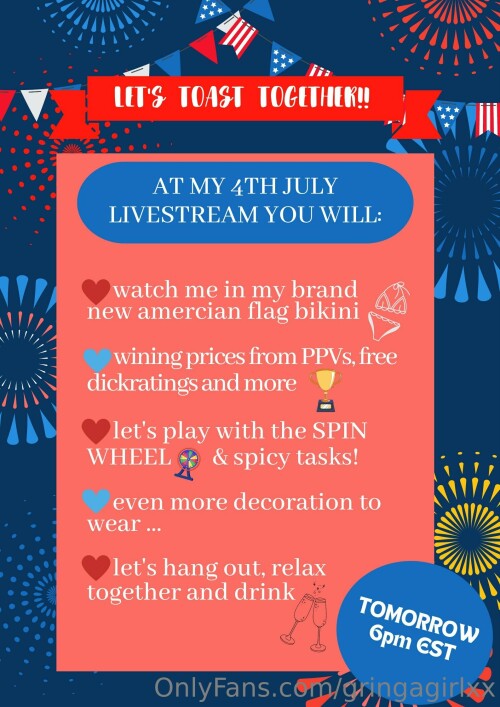 LET'S TOAST TOGETHER!!

AT MY 4TH JULY LIVESTREAM YOU WILL:

watch me in my brand new amercian flag bikini

wining prices from PPVs, free dickratings and more

let's play with the SPIN WHEEL & spicy tasks!

even more decoration to wear ...

let's hang out, relax together and drink

TOMORROW 6pm EST

OnlyFans.com/gringagirlxx